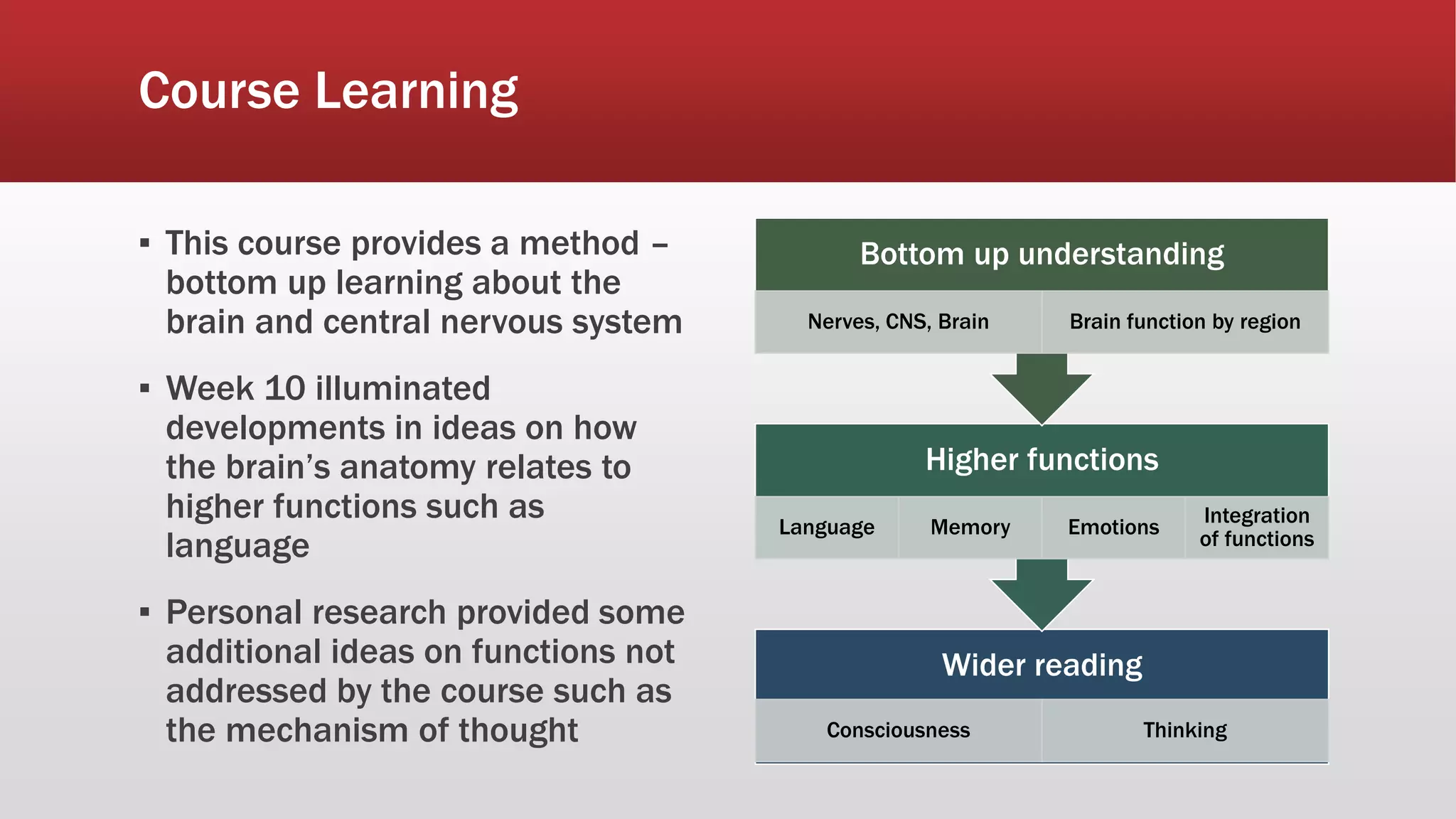 Course Learning

▪ This course provides a method – bottom up learning about the brain and central nervous system

▪ Week 10 illuminated developments in ideas on how the brain's anatomy relates to higher functions such as language

▪ Personal research provided some additional ideas on functions not addressed by the course such as the mechanism of thought

Bottom up understanding

Nerves, CNS, Brain

Brain function by region

Higher functions

Language

Memory

Emotions

Integration of functions

Wider reading

Consciousness

Thinking